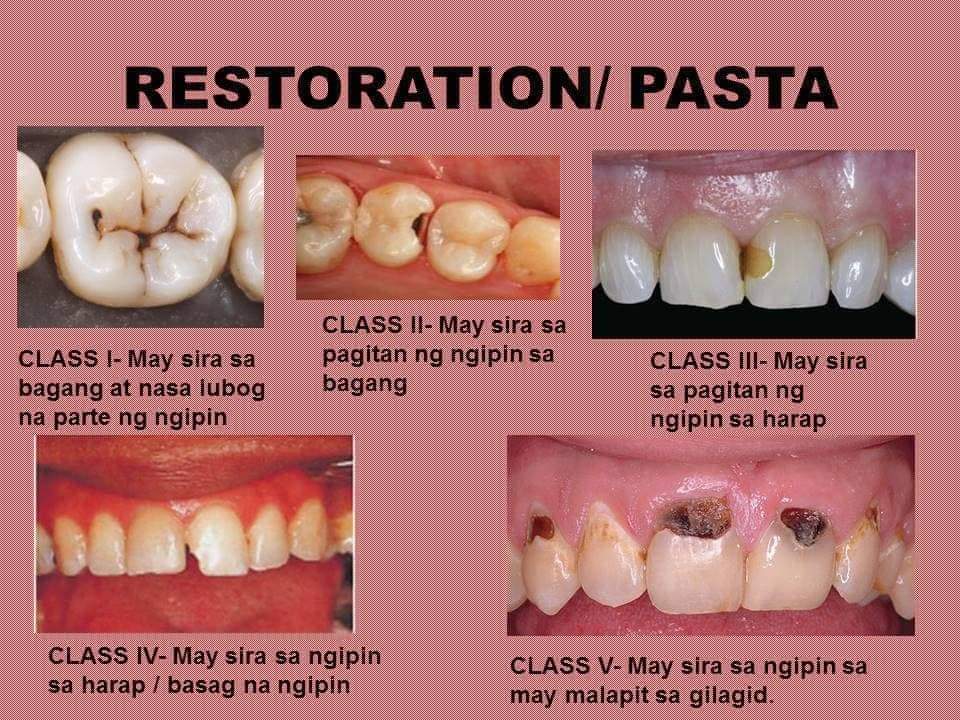 RESTORATION/ PASTA

CLASS I- May sira sa bagang at nasa lubog na parte ng ngipin

CLASS II- May sira sa pagitan ng ngipin sa bagang

CLASS III- May sira sa pagitan ng ngipin sa harap

CLASS IV- May sira sa ngipin sa harap / basag na ngipin

CLASS V- May sira sa ngipin sa may malapit sa gilagid.